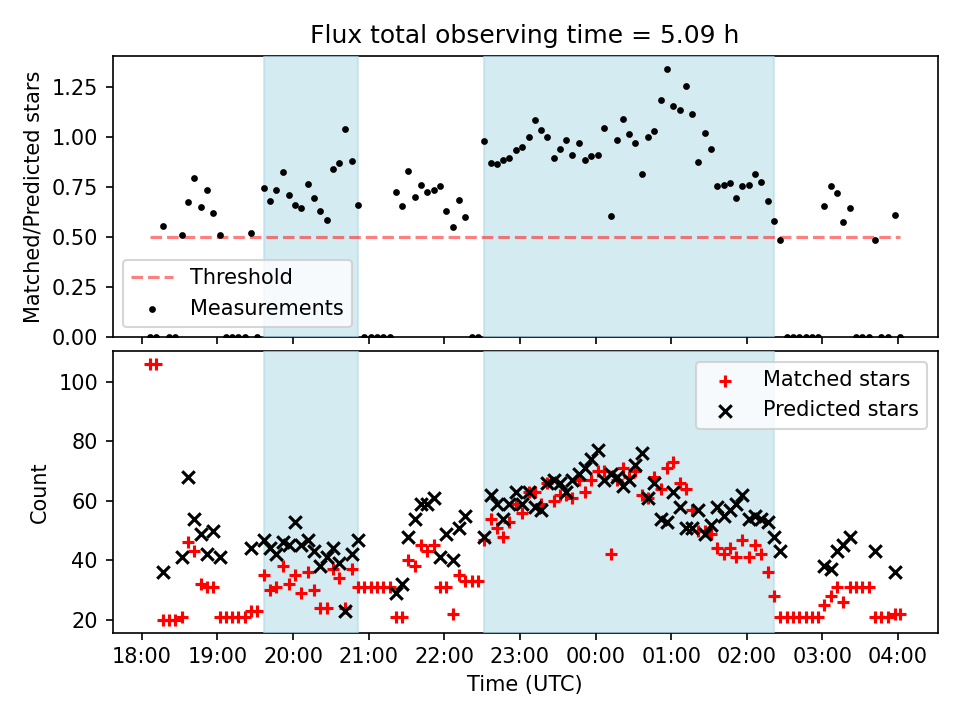 Flux total observing time = 5.09 h

Matched/Predicted stars

1.25
1.00
0.75
0.50
0.25
0.00

Threshold
Measurements

Count

100
80
60
40
20

Matched stars
Predicted stars

18:00 19:00 20:00 21:00 22:00 23:00 00:00 01:00 02:00 03:00 04:00

Time (UTC)